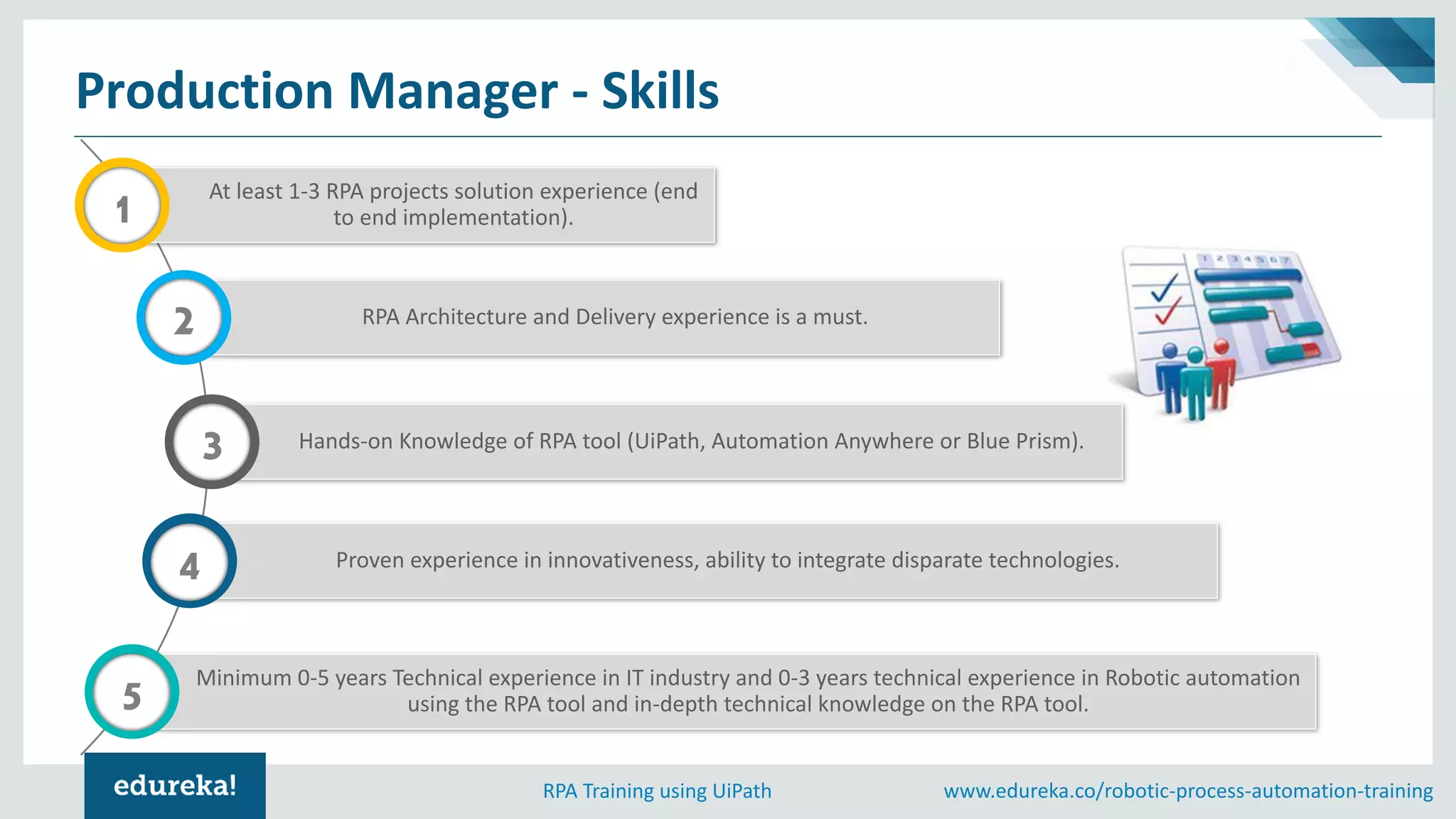 Production Manager - Skills

1
At least 1-3 RPA projects solution experience (end to end implementation).

2
RPA Architecture and Delivery experience is a must.

3
Hands-on Knowledge of RPA tool (UiPath, Automation Anywhere or Blue Prism).

4
Proven experience in innovativeness, ability to integrate disparate technologies.

5
Minimum 0-5 years Technical experience in IT industry and 0-3 years technical experience in Robotic automation using the RPA tool and in-depth technical knowledge on the RPA tool.

1 2 3 4 5 6 7

edureka!

RPA Training using UiPath

www.edureka.co/robotic-process-automation-training